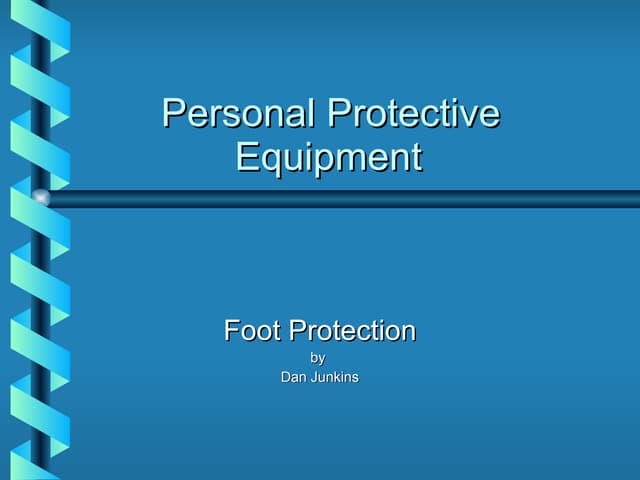 Personal Protective Equipment

Foot Protection
by
Dan Junkins